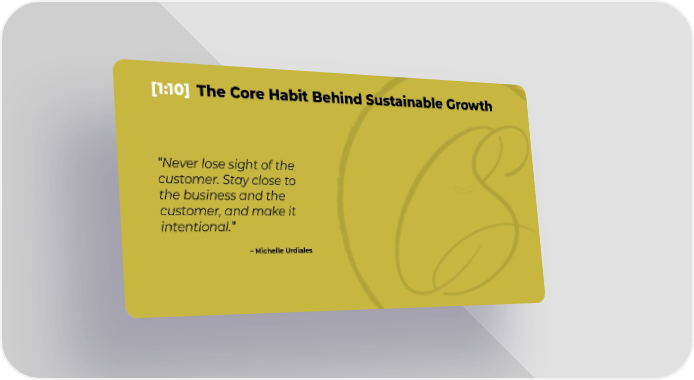 [1:10] The Core Habit Behind Sustainable Growth

"Never lose sight of the customer. Stay close to the business and the customer, and make it intentional."

– Michelle Urdiales